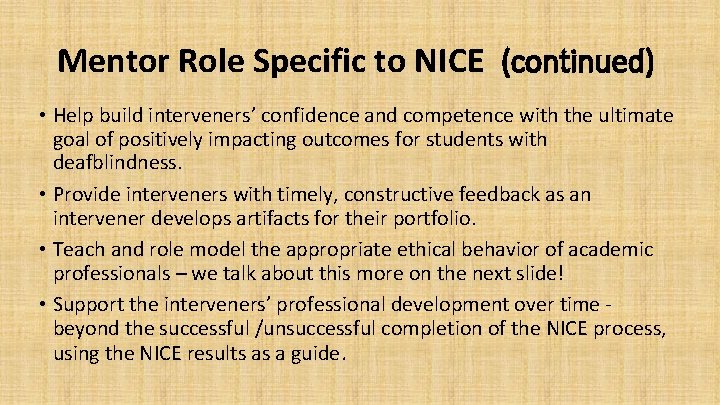 Mentor Role Specific to NICE (continued)

• Help build interveners' confidence and competence with the ultimate goal of positively impacting outcomes for students with deafblindness.

• Provide interveners with timely, constructive feedback as an intervener develops artifacts for their portfolio.

• Teach and role model the appropriate ethical behavior of academic professionals – we talk about this more on the next slide!

• Support the interveners' professional development over time - beyond the successful /unsuccessful completion of the NICE process, using the NICE results as a guide.